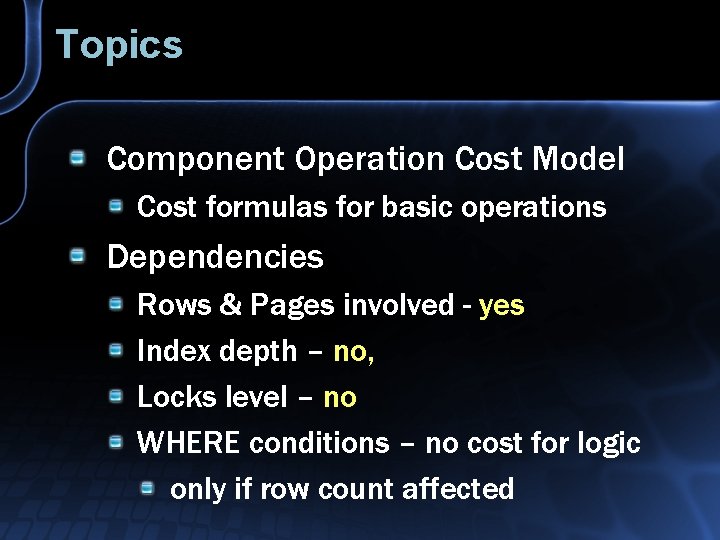 Topics

Component Operation Cost Model

Cost formulas for basic operations

Dependencies

Rows & Pages involved - yes

Index depth – no,

Locks level – no

WHERE conditions – no cost for logic

only if row count affected